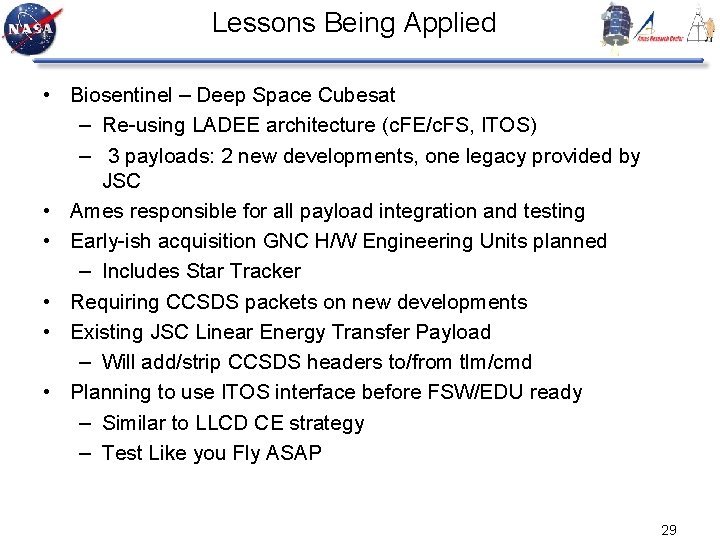 NASA

Lessons Being Applied

Ames Research Center

• Biosentinel – Deep Space Cubesat
– Re-using LADEE architecture (cFE/cFS, ITOS)
– 3 payloads: 2 new developments, one legacy provided by JSC
• Ames responsible for all payload integration and testing
• Early-ish acquisition GNC H/W Engineering Units planned
– Includes Star Tracker
• Requiring CCSDS packets on new developments
• Existing JSC Linear Energy Transfer Payload
– Will add/strip CCSDS headers to/from tlm/cmd
• Planning to use ITOS interface before FSW/EDU ready
– Similar to LLCD CE strategy
– Test Like you Fly ASAP

29